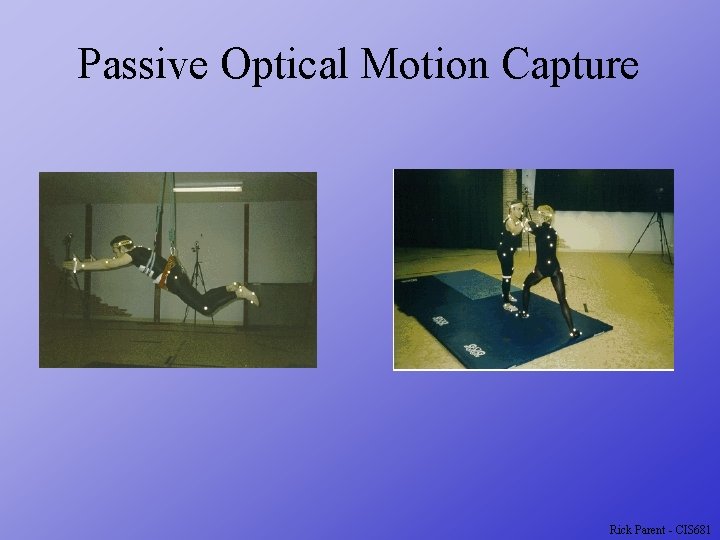 Passive Optical Motion Capture

Rick Parent - CIS681